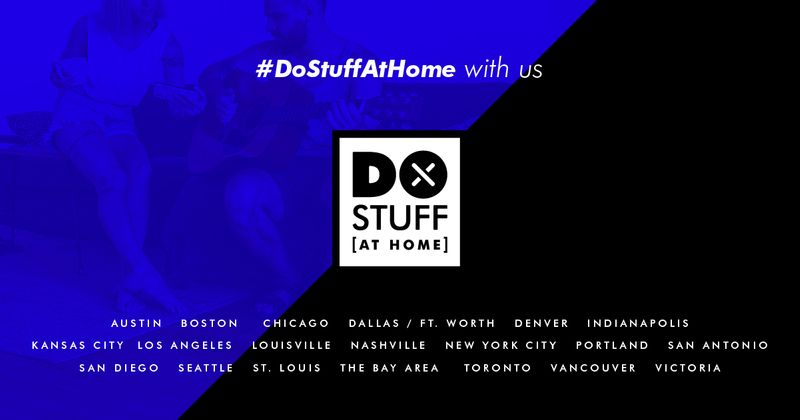 #DoStuffAtHome with us

DO STUFF [AT HOME]

AUSTIN BOSTON CHICAGO DALLAS / FT. WORTH DENVER INDIANAPOLIS KANSAS CITY LOS ANGELES LOUISVILLE NASHVILLE NEW YORK CITY PORTLAND SAN ANTONIO SAN DIEGO SEATTLE ST. LOUIS THE BAY AREA TORONTO VANCOUVER VICTORIA